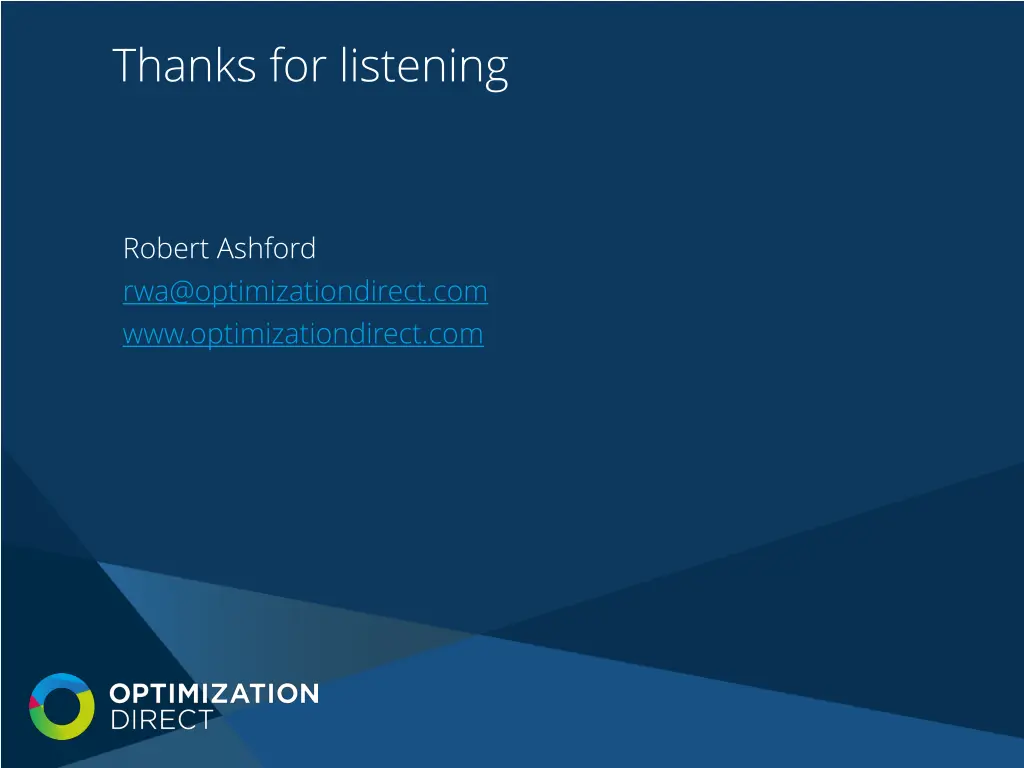 Thanks for listening

Robert Ashford
rwa@optimizationdirect.com
www.optimizationdirect.com

OPTIMIZATION
DIRECT